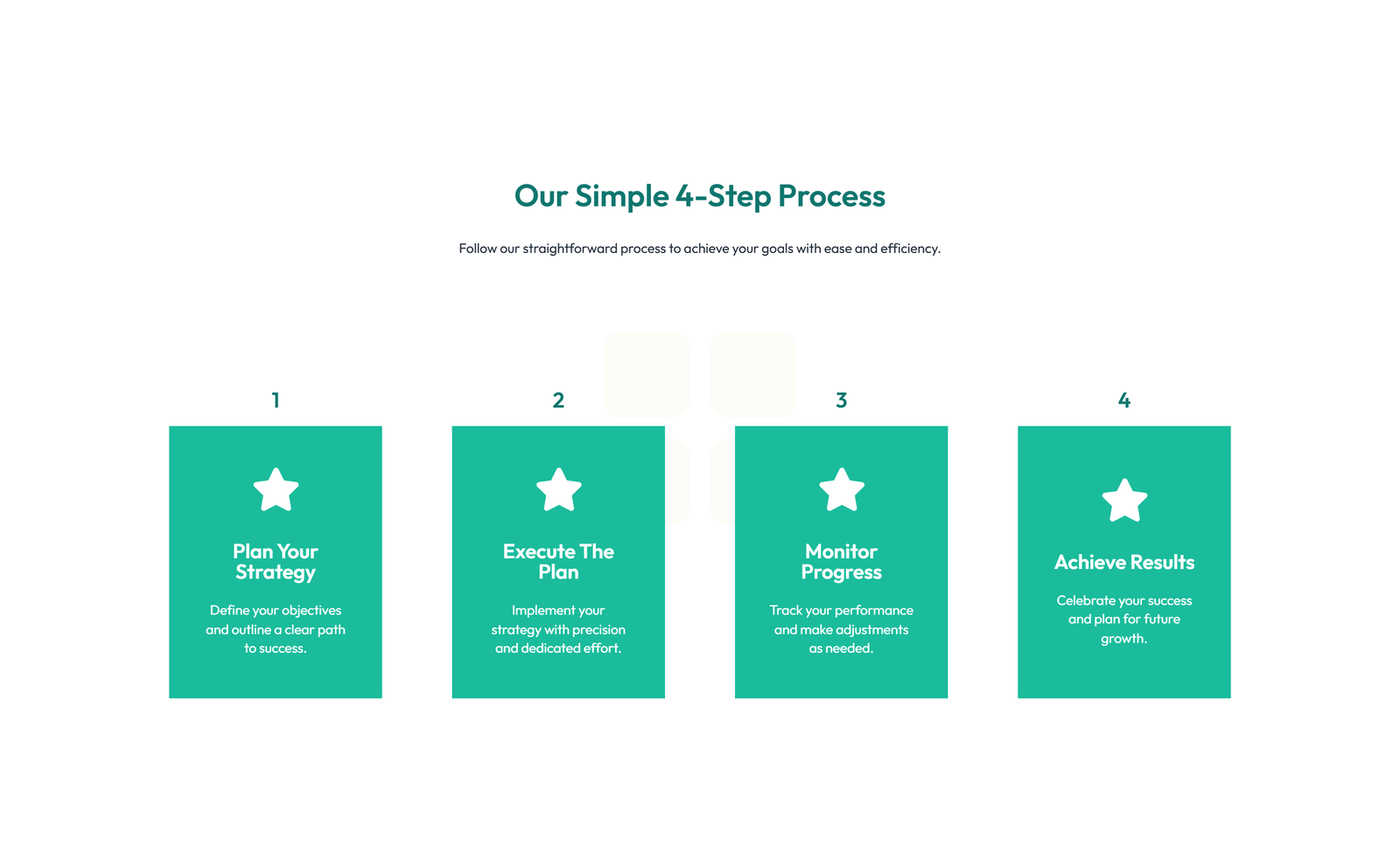 Our Simple 4-Step Process

Follow our straightforward process to achieve your goals with ease and efficiency.

1

Plan Your Strategy

Define your objectives and outline a clear path to success.

2

Execute The Plan

Implement your strategy with precision and dedicated effort.

3

Monitor Progress

Track your performance and make adjustments as needed.

4

Achieve Results

Celebrate your success and plan for future growth.